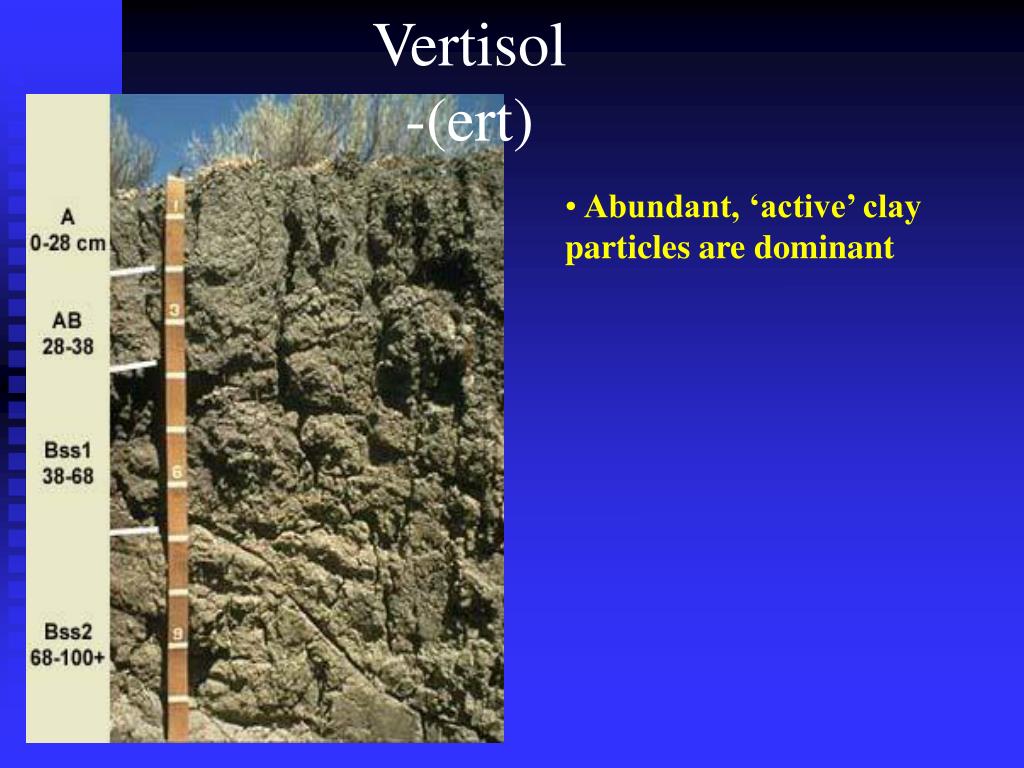 Vertisol
-(ert)

A
0-28 cm

AB
28-38

Bss1
38-68

Bss2
68-100+

1

3

6

9

• Abundant, ‘active’ clay particles are dominant